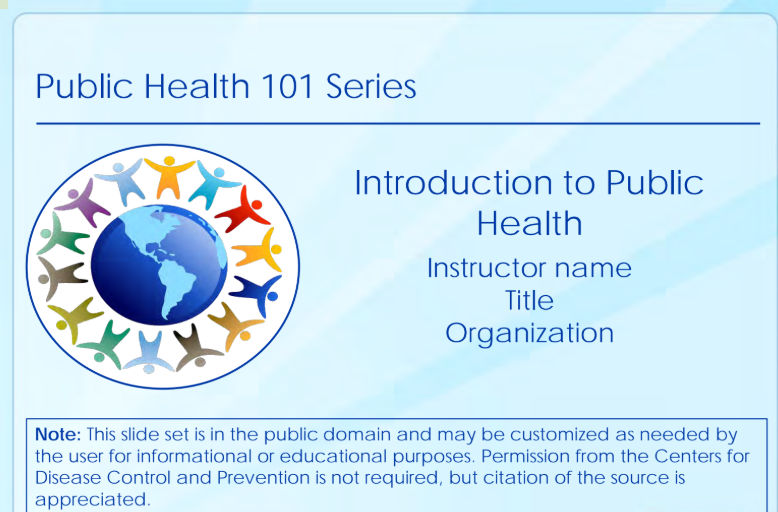 Public Health 101 Series

Introduction to Public Health

Instructor name
Title
Organization

Note: This slide set is in the public domain and may be customized as needed by the user for informational or educational purposes. Permission from the Centers for Disease Control and Prevention is not required, but citation of the source is appreciated.